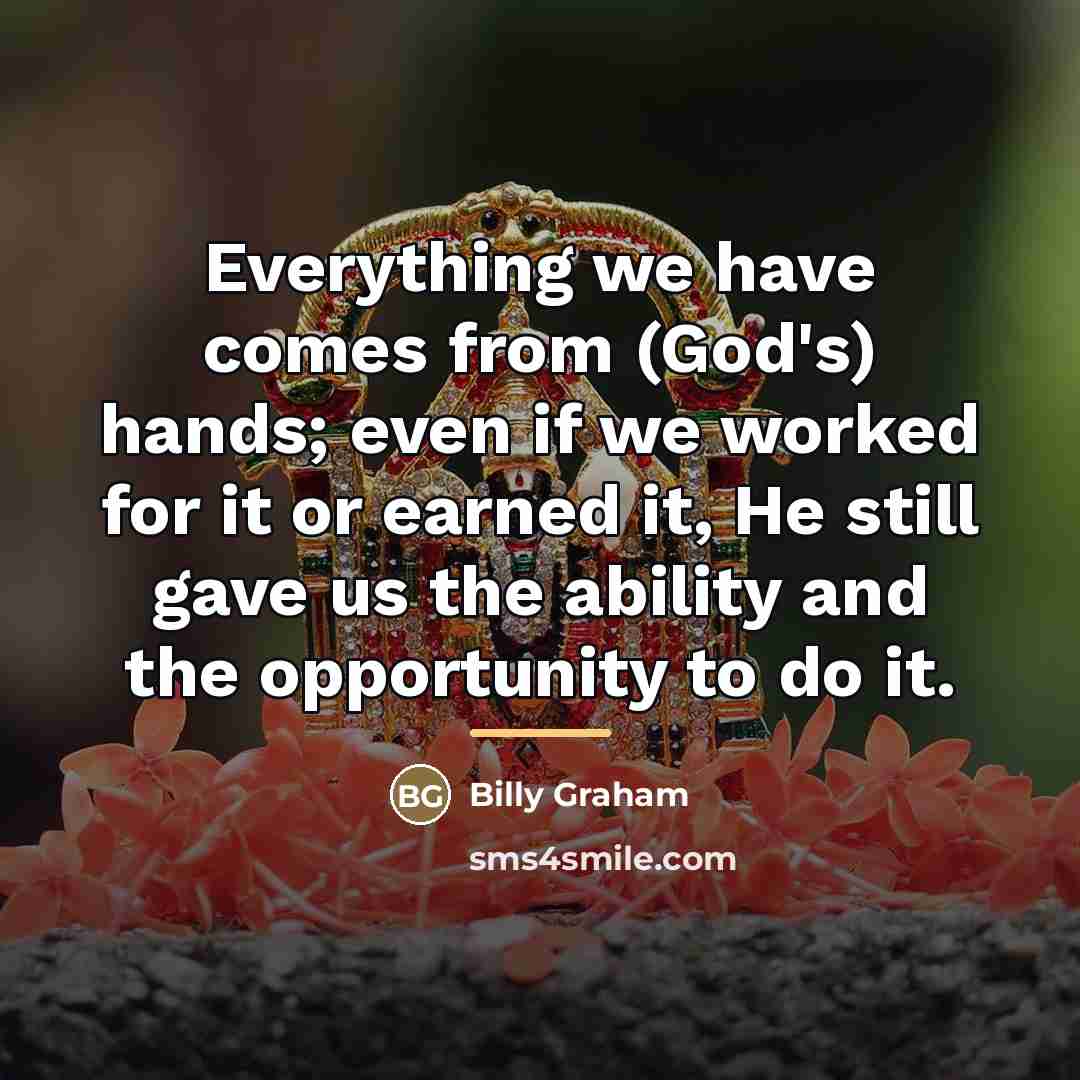 Everything we have comes from (God's) hands; even if we worked for it or earned it, He still gave us the ability and the opportunity to do it.

BG Billy Graham

sms4smile.com